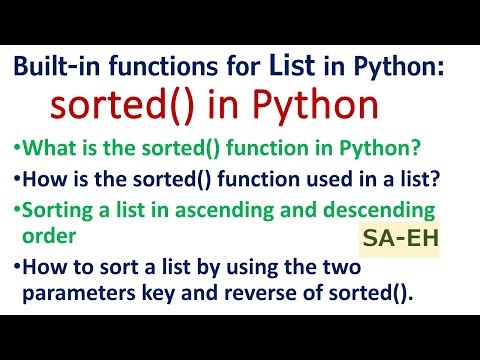 Built-in functions for List in Python:
sorted() in Python

•What is the sorted() function in Python?
•How is the sorted() function used in a list?
•Sorting a list in ascending and descending order
SA-EH
•How to sort a list by using the two parameters key and reverse of sorted().